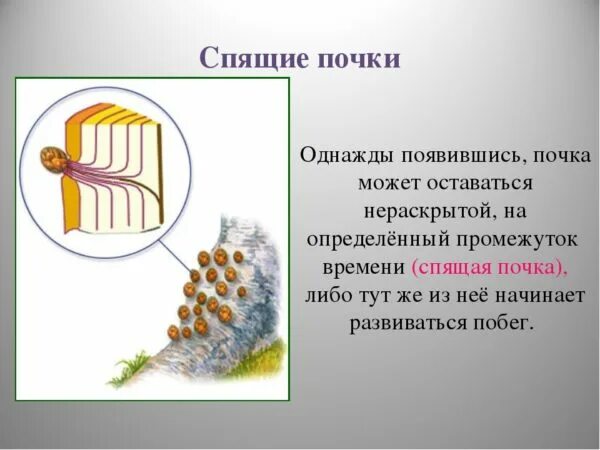 Спящие почки

Однажды появившись, почка может оставаться нераскрытой, на определённый промежуток времени (спящая почка), либо тут же из неё начинает развиваться побег.